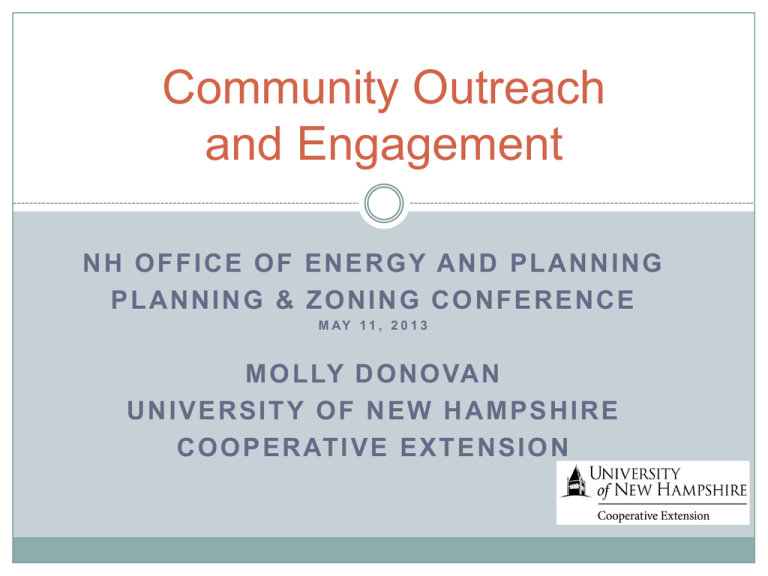 Community Outreach and Engagement

NH OFFICE OF ENERGY AND PLANNING
PLANNING & ZONING CONFERENCE
MAY 11, 2013

MOLLY DONOVAN
UNIVERSITY OF NEW HAMPSHIRE
COOPERATIVE EXTENSION

UNIVERSITY of NEW HAMPSHIRE
Cooperative Extension